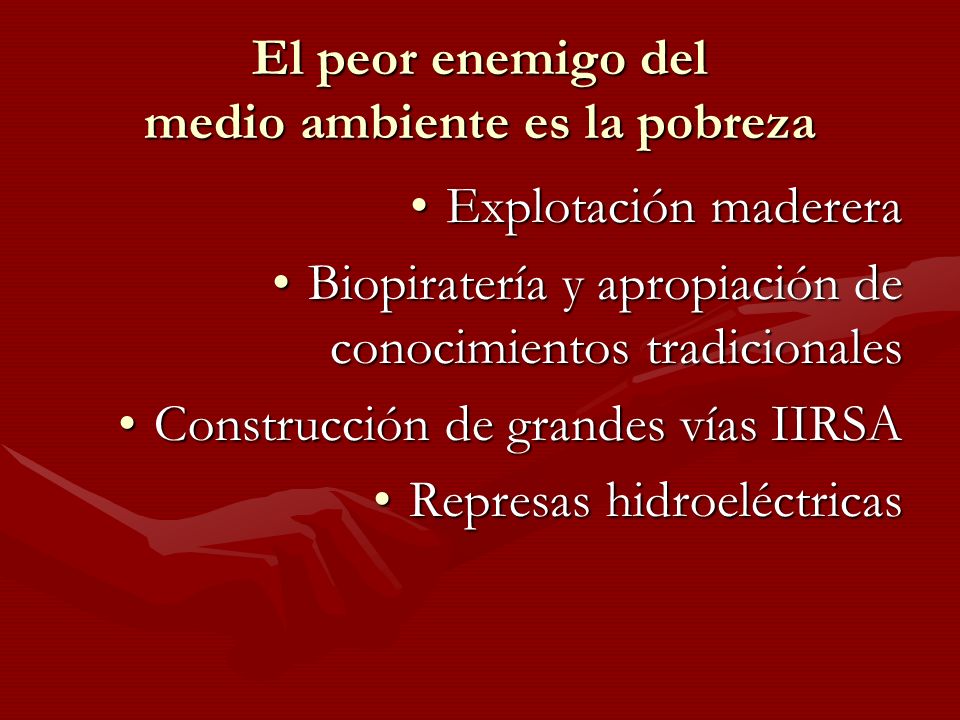 El peor enemigo del medio ambiente es la pobreza

• Explotación maderera
• Biopiratería y apropiación de conocimientos tradicionales
• Construcción de grandes vías IIRSA
• Represas hidroeléctricas